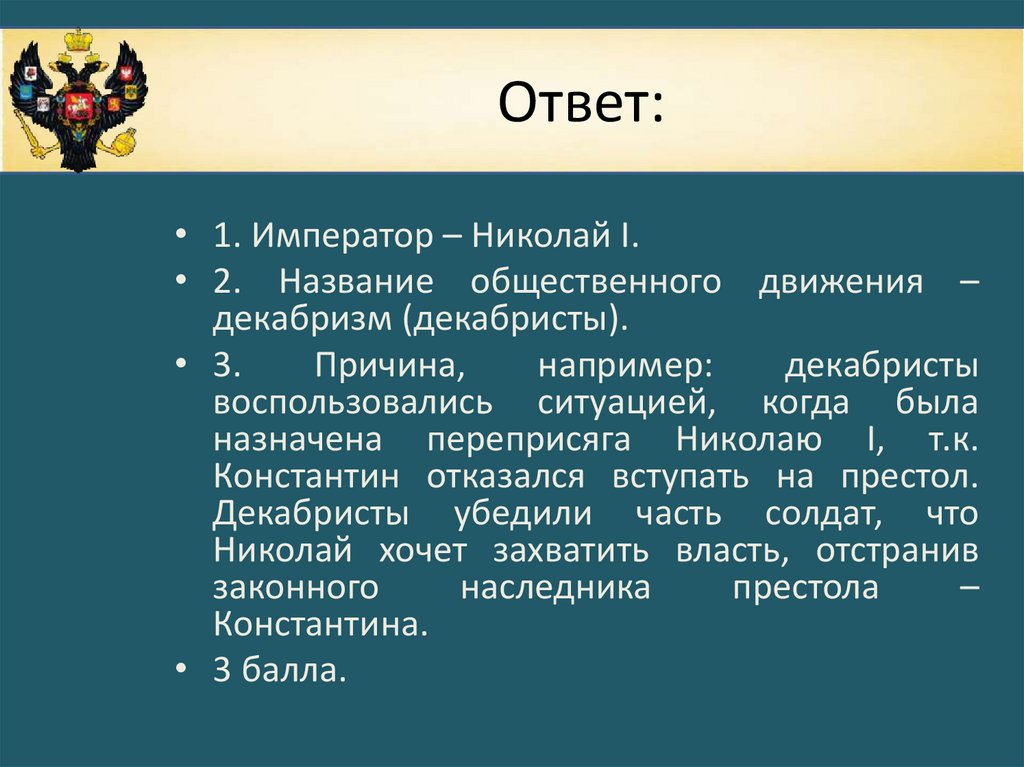 Ответ:

• 1. Император – Николай I.

• 2. Название общественного движения – декабризм (декабристы).

• 3. Причина, например: декабристы воспользовались ситуацией, когда была назначена переприсяга Николаю I, т.к. Константин отказался вступать на престол. Декабристы убедили часть солдат, что Николай хочет захватить власть, отстранив законного наследника престола – Константина.

• 3 балла.